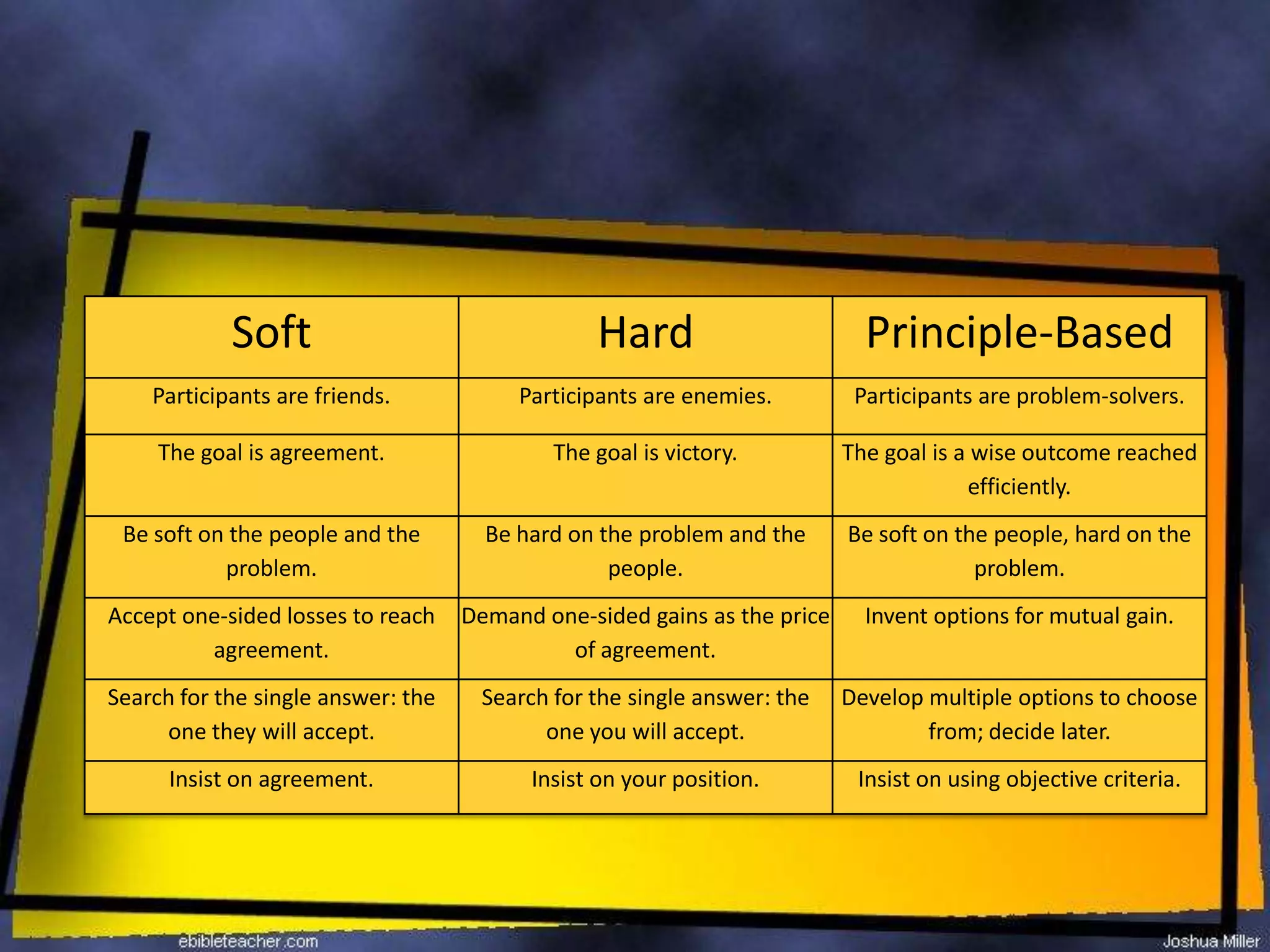 | Soft | Hard | Principle-Based |
|---|---|---|
| Participants are friends. | Participants are enemies. | Participants are problem-solvers. |
| The goal is agreement. | The goal is victory. | The goal is a wise outcome reached efficiently. |
| Be soft on the people and the problem. | Be hard on the problem and the people. | Be soft on the people, hard on the problem. |
| Accept one-sided losses to reach agreement. | Demand one-sided gains as the price of agreement. | Invent options for mutual gain. |
| Search for the single answer: the one they will accept. | Search for the single answer: the one you will accept. | Develop multiple options to choose from; decide later. |
| Insist on agreement. | Insist on your position. | Insist on using objective criteria. |

ebibleteacher.com

Joshua Miller